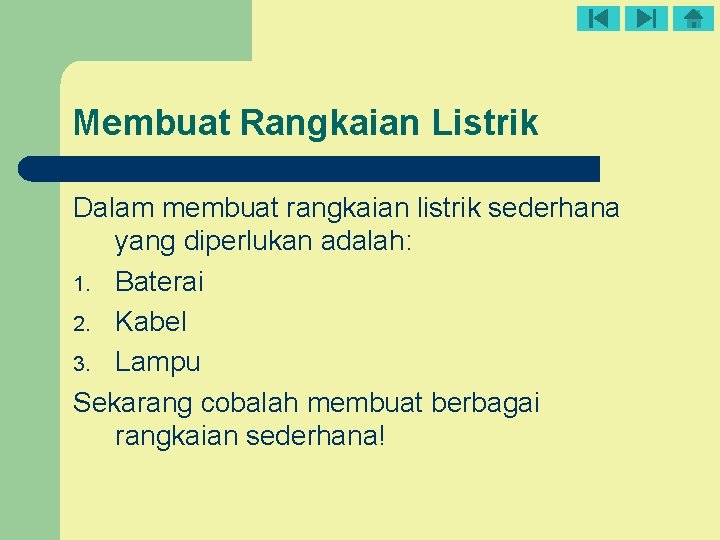 Membuat Rangkaian Listrik

Dalam membuat rangkaian listrik sederhana yang diperlukan adalah:
1. Baterai
2. Kabel
3. Lampu

Sekarang cobalah membuat berbagai rangkaian sederhana!